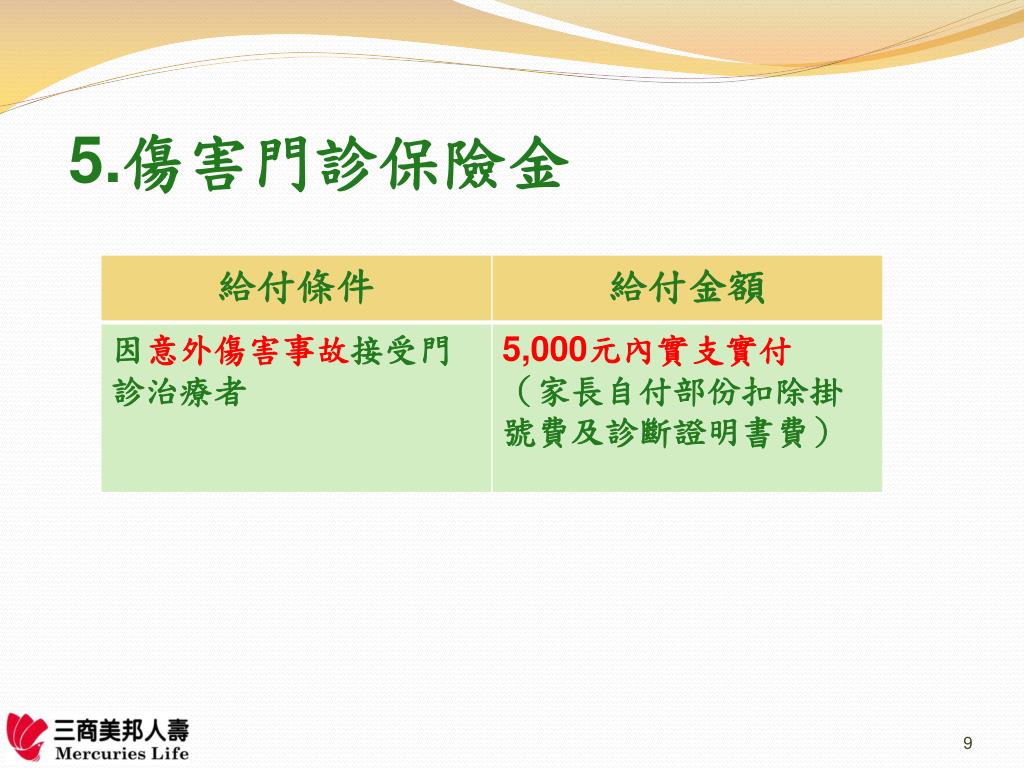 5.傷害門診保險金

| 給付條件 | 給付金額 |
|---|---|
| 因意外傷害事故接受門診治療者 | 5,000元內實支實付（家長自付部份扣除掛號費及診斷證明書費） |

三商美邦人壽
Mercuries Life

9